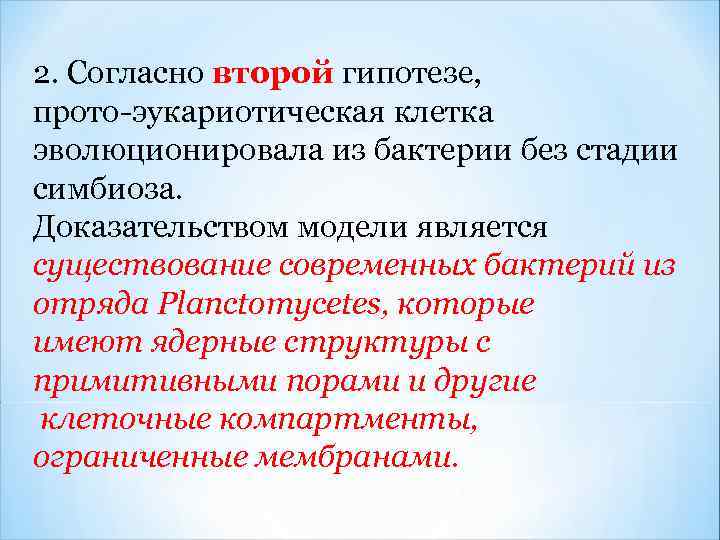 2. Согласно второй гипотезе, прото-эукариотическая клетка эволюционировала из бактерии без стадии симбиоза.
Доказательством модели является существование современных бактерий из отряда Planctomycetes, которые имеют ядерные структуры с примитивными порами и другие клеточные компартменты, ограниченные мембранами.